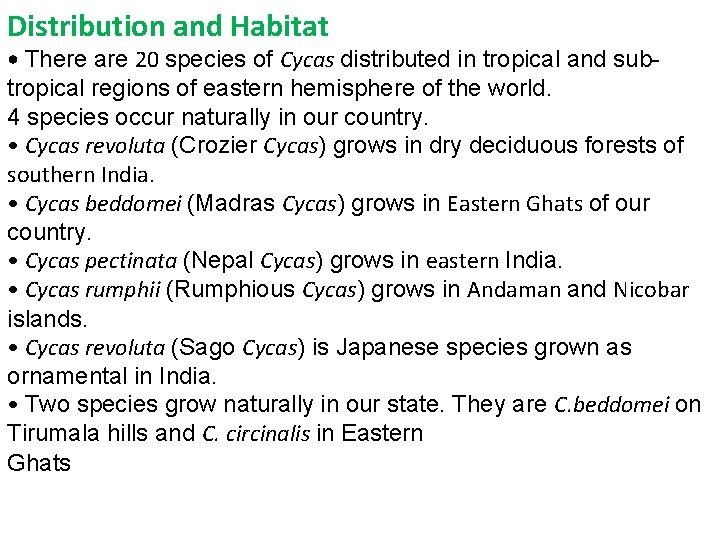 Distribution and Habitat

• There are 20 species of Cycas distributed in tropical and sub-tropical regions of eastern hemisphere of the world.
4 species occur naturally in our country.

• Cycas revoluta (Crozier Cycas) grows in dry deciduous forests of southern India.

• Cycas beddomei (Madras Cycas) grows in Eastern Ghats of our country.

• Cycas pectinata (Nepal Cycas) grows in eastern India.

• Cycas rumphii (Rumphious Cycas) grows in Andaman and Nicobar islands.

• Cycas revoluta (Sago Cycas) is Japanese species grown as ornamental in India.

• Two species grow naturally in our state. They are C.beddomei on Tirumala hills and C. circinalis in Eastern Ghats